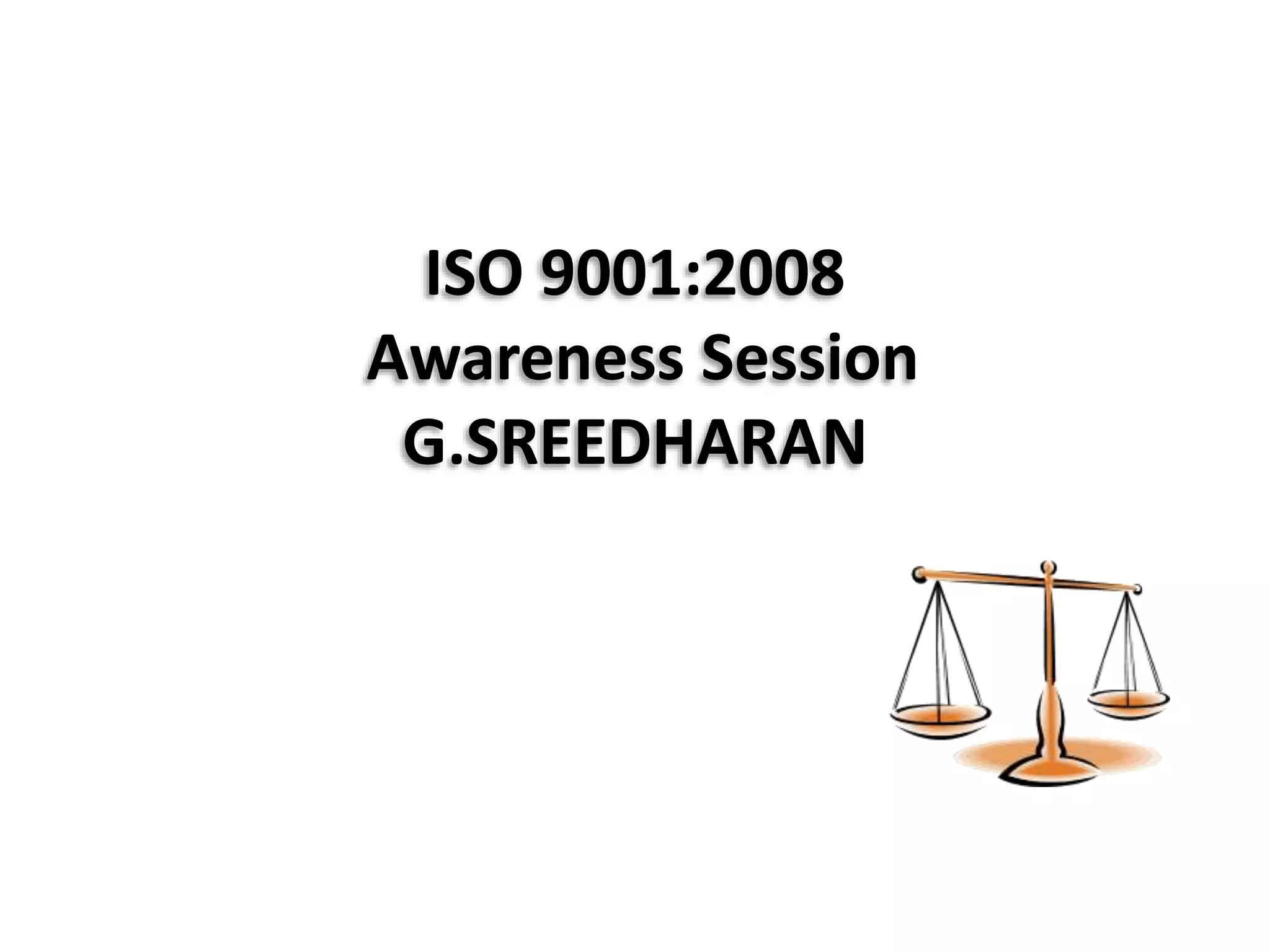 ISO 9001:2008
Awareness Session
G.SREEDHARAN